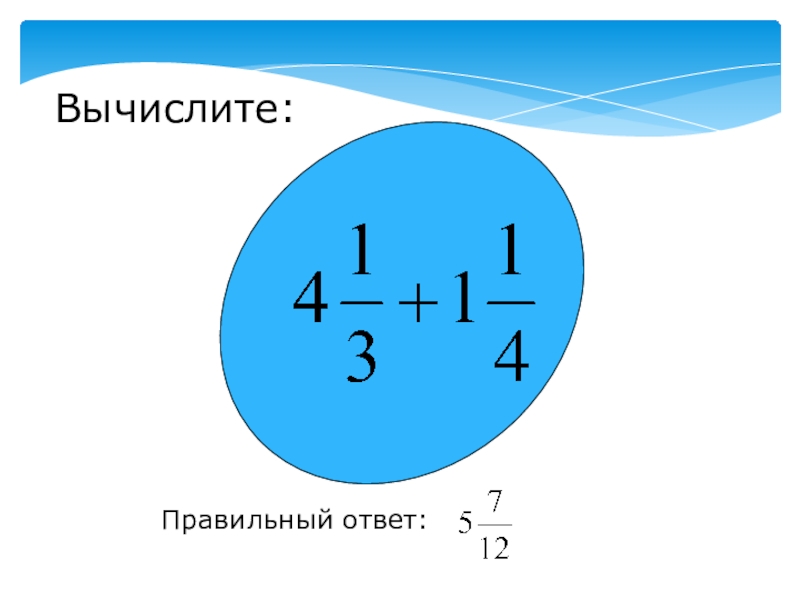 Вычислите:

$4\frac{1}{3}+1\frac{1}{4}$

Правильный ответ: $5\frac{7}{12}$